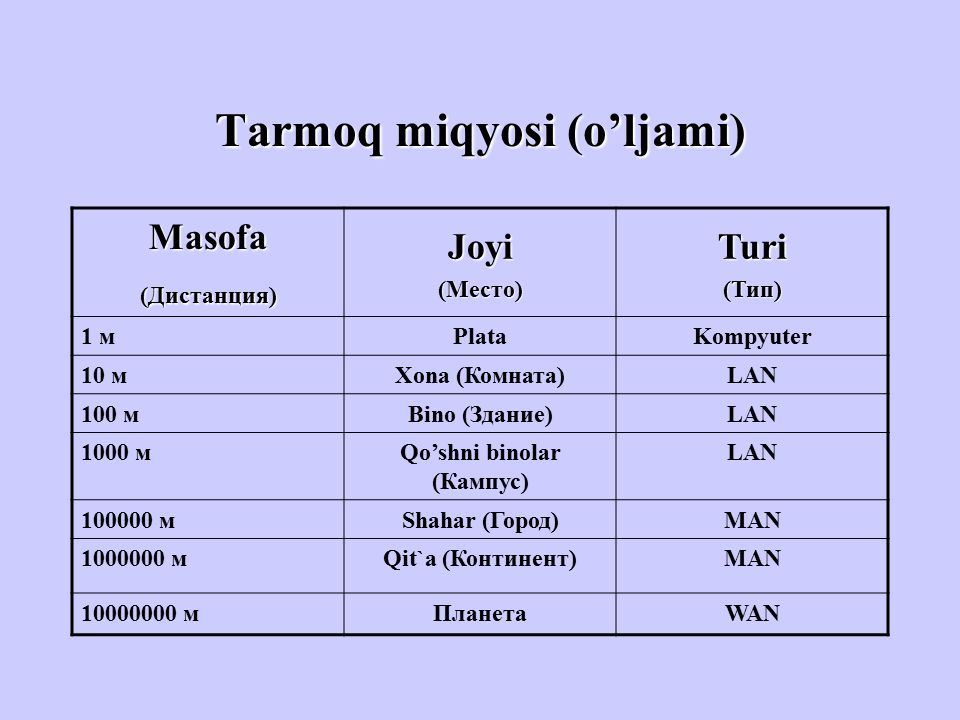 Tarmoq miqyosi (o’ljami)

| Masofa (Дистанция) | Joyi (Место) | Turi (Тип) |
|---|---|---|
| 1 м | Plata | Kompyuter |
| 10 м | Xona (Комната) | LAN |
| 100 м | Bino (Здание) | LAN |
| 1000 м | Qo’shni binolar (Кампус) | LAN |
| 100000 м | Shahar (Город) | MAN |
| 1000000 м | Qit`a (Континент) | MAN |
| 10000000 м | Планета | WAN |